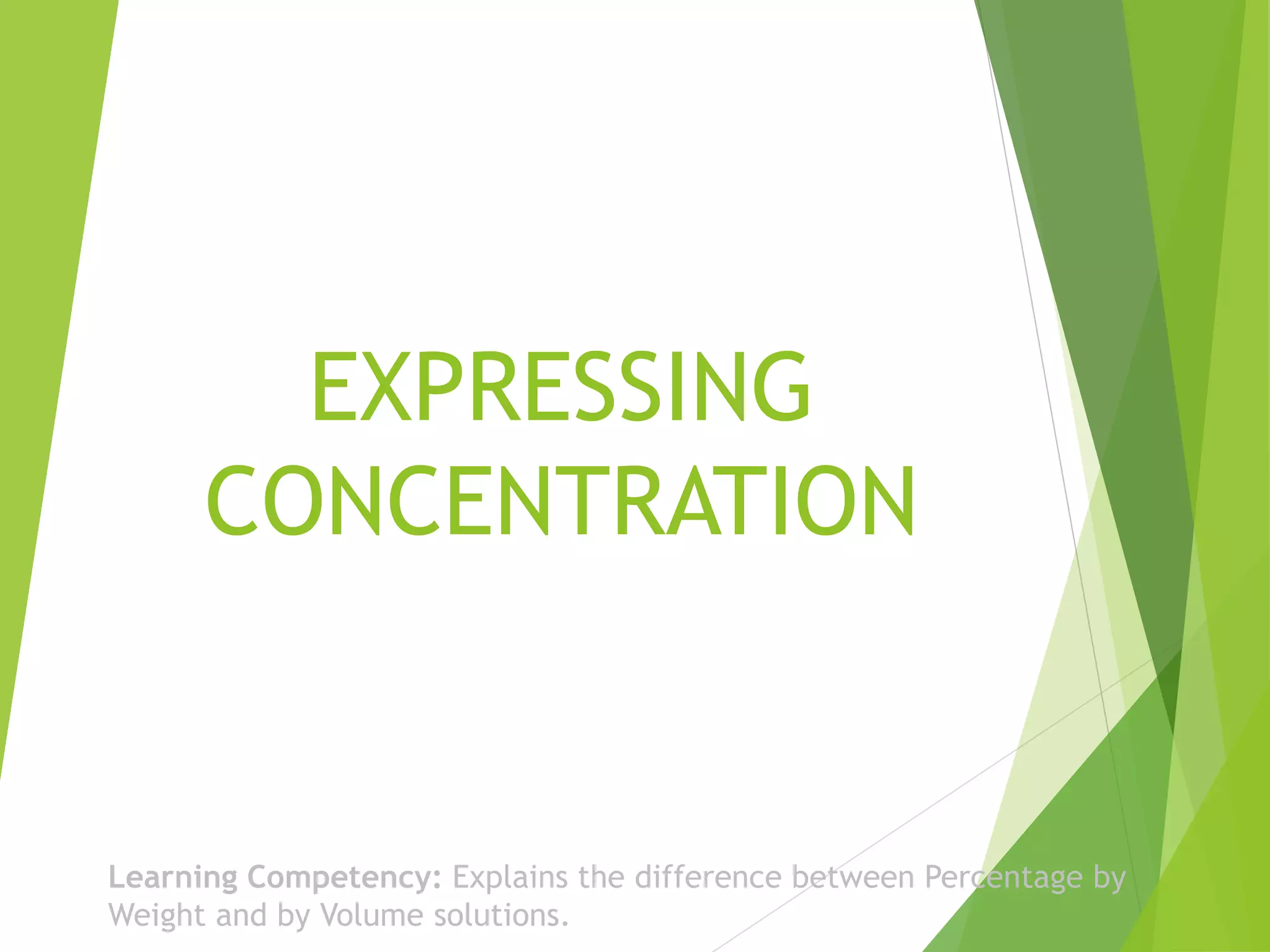 EXPRESSING CONCENTRATION

Learning Competency: Explains the difference between Percentage by Weight and by Volume solutions.